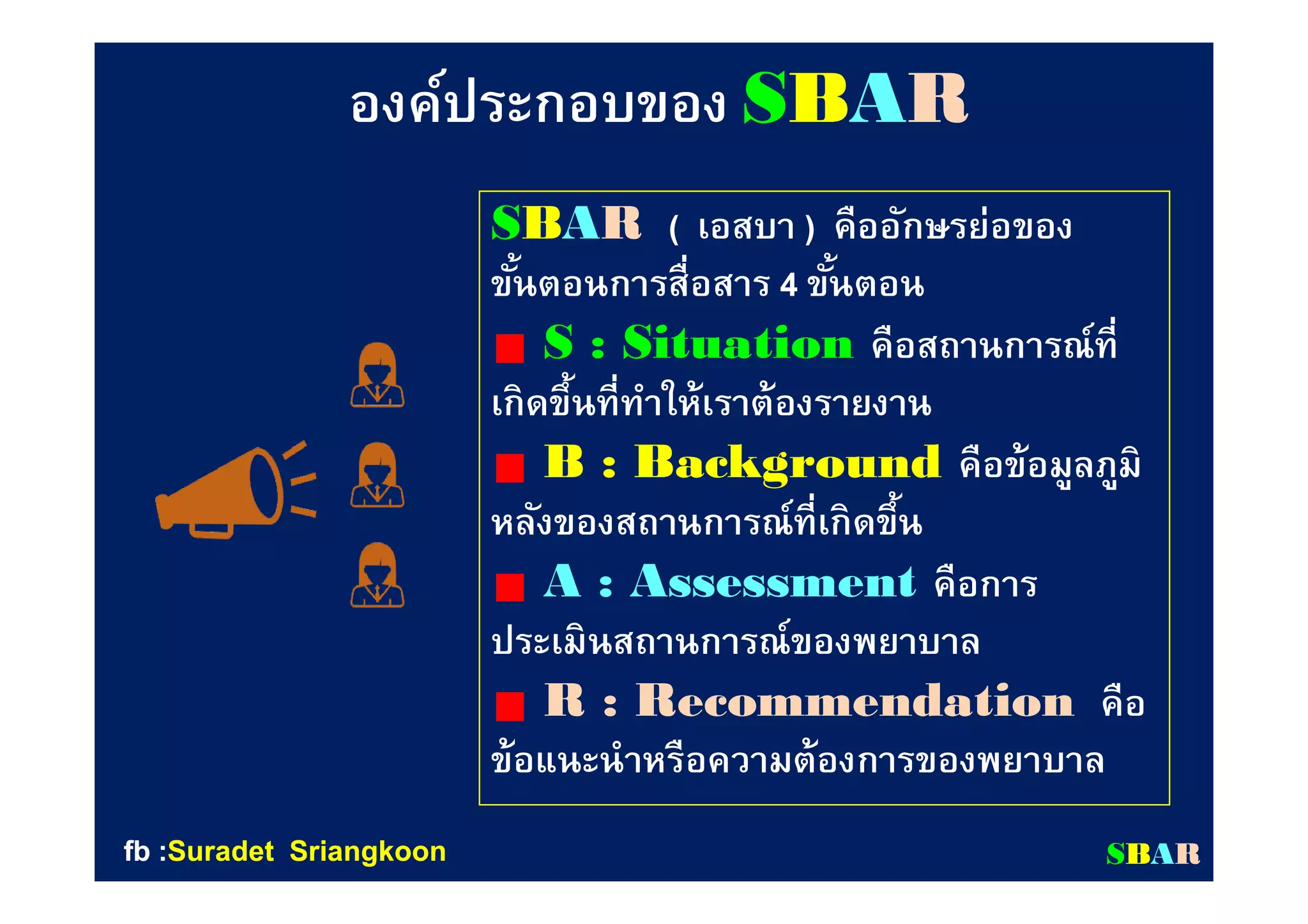 องค์ประกอบของ SBAR

SBAR ( เอสบา ) คืออักษรย่อของขั้นตอนการสื่อสาร 4 ขั้นตอน

■ S : Situation คือสถานการณ์ที่เกิดขึ้นที่ทำให้เราต้องรายงาน

■ B : Background คือข้อมูลภูมิหลังของสถานการณ์ที่เกิดขึ้น

■ A : Assessment คือการประเมินสถานการณ์ของพยาบาล

■ R : Recommendation คือข้อแนะนำหรือความต้องการของพยาบาล

fb :Suradet Sriangkoon

SBAR